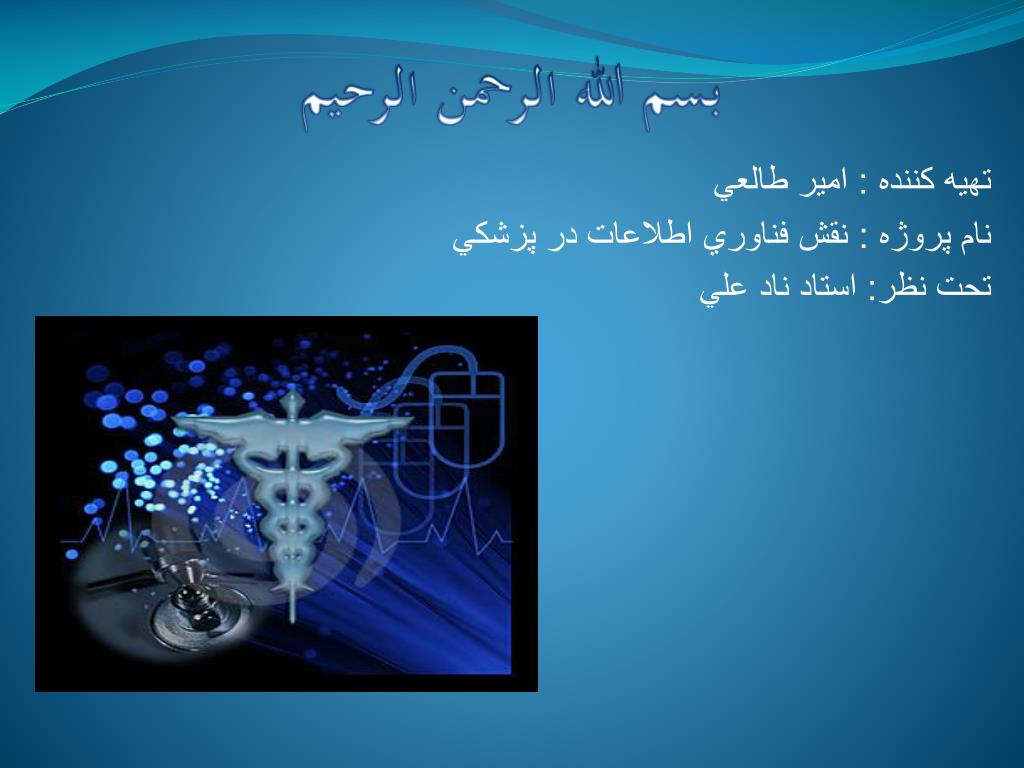 بسم الله الرحمن الرحيم

تهيه كننده : امير طالعي

نام پروژه : نقش فناوري اطلاعات در پزشكي

تحت نظر: استاد ناد علي